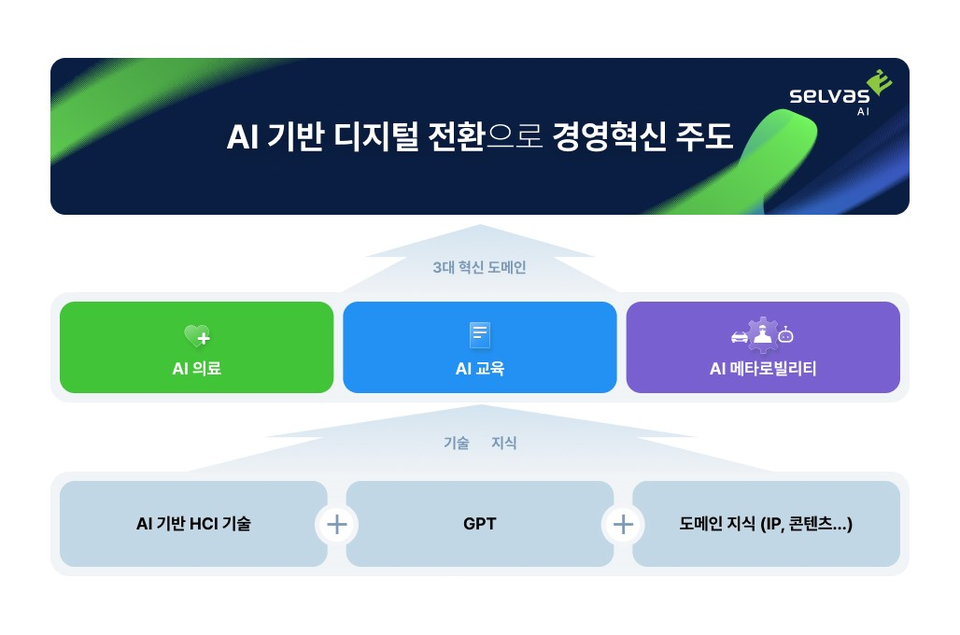 SELVAS AI

AI 기반 디지털 전환으로 경영혁신 주도

3대 혁신 도메인

AI 의료

AI 교육

AI 메타로빌리티

기술 지식

AI 기반 HCI 기술

+

GPT

+

도메인 지식 (IP, 콘텐츠...)